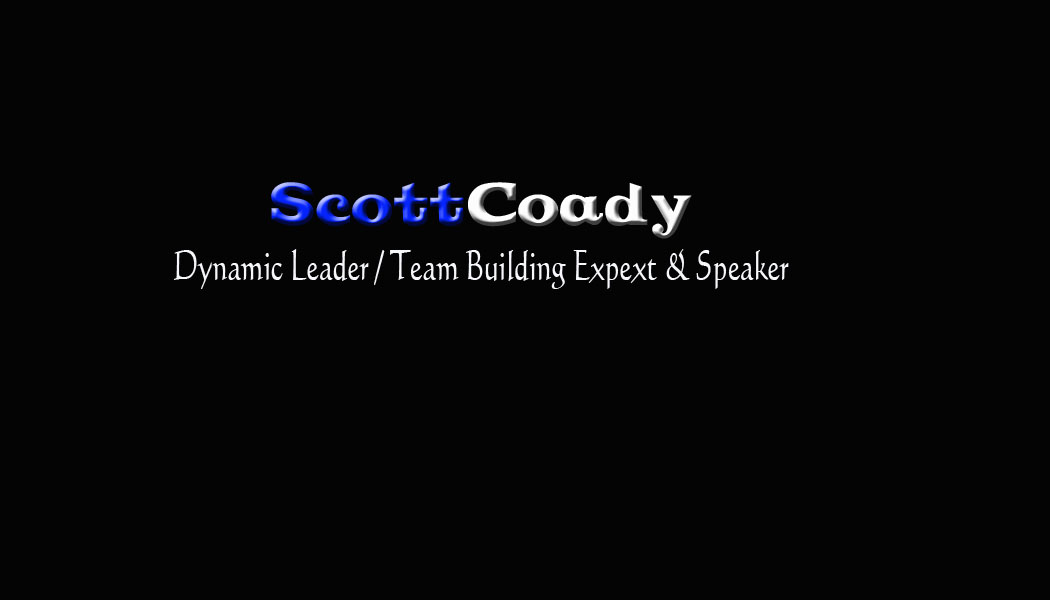 ScottCoady
Dynamic Leader / Team Building Expext & Speaker